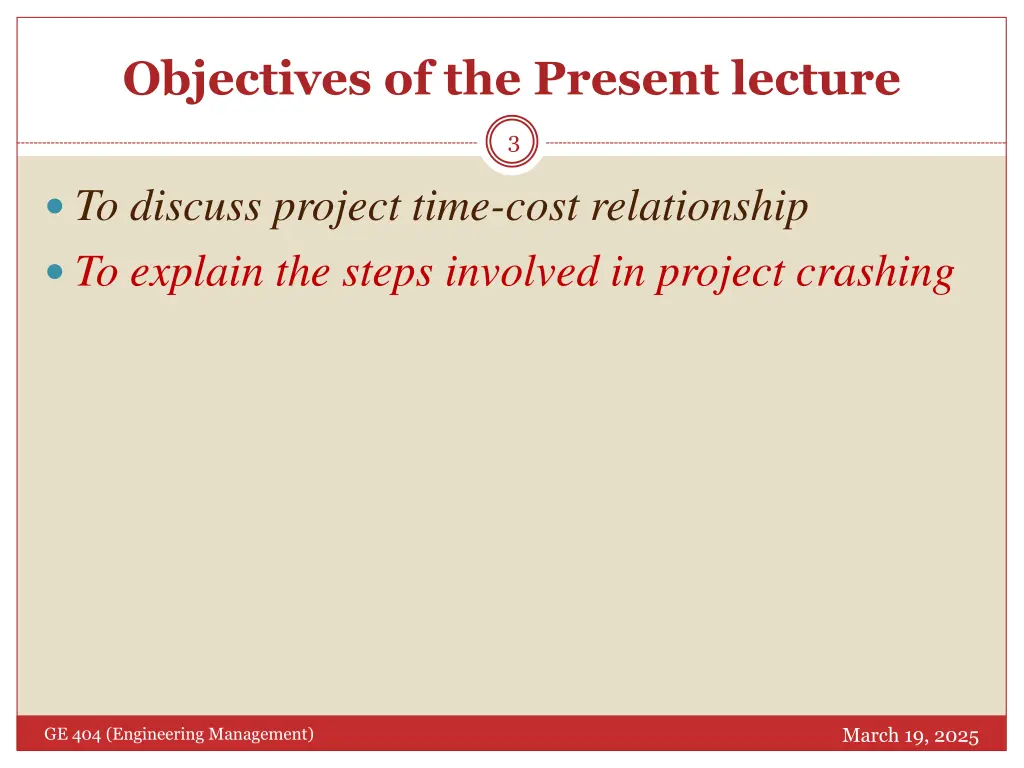 Objectives of the Present lecture

3

To discuss project time-cost relationship
To explain the steps involved in project crashing

GE 404 (Engineering Management)

March 19, 2025